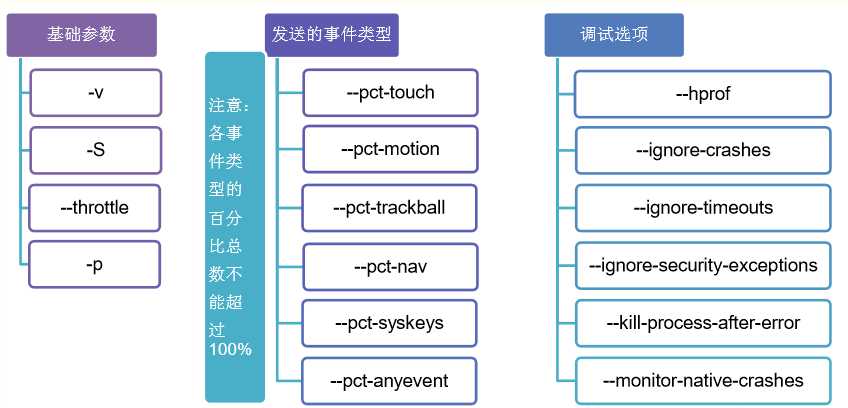 基础参数

-v

-S

--throttle

-p

注意：各事件类型的百分比总数不能超过100%

发送的事件类型

--pct-touch

--pct-motion

--pct-trackball

--pct-nav

--pct-syskeys

--pct-anyevent

调试选项

--hprof

--ignore-crashes

--ignore-timeouts

--ignore-security-exceptions

--kill-process-after-error

--monitor-native-crashes